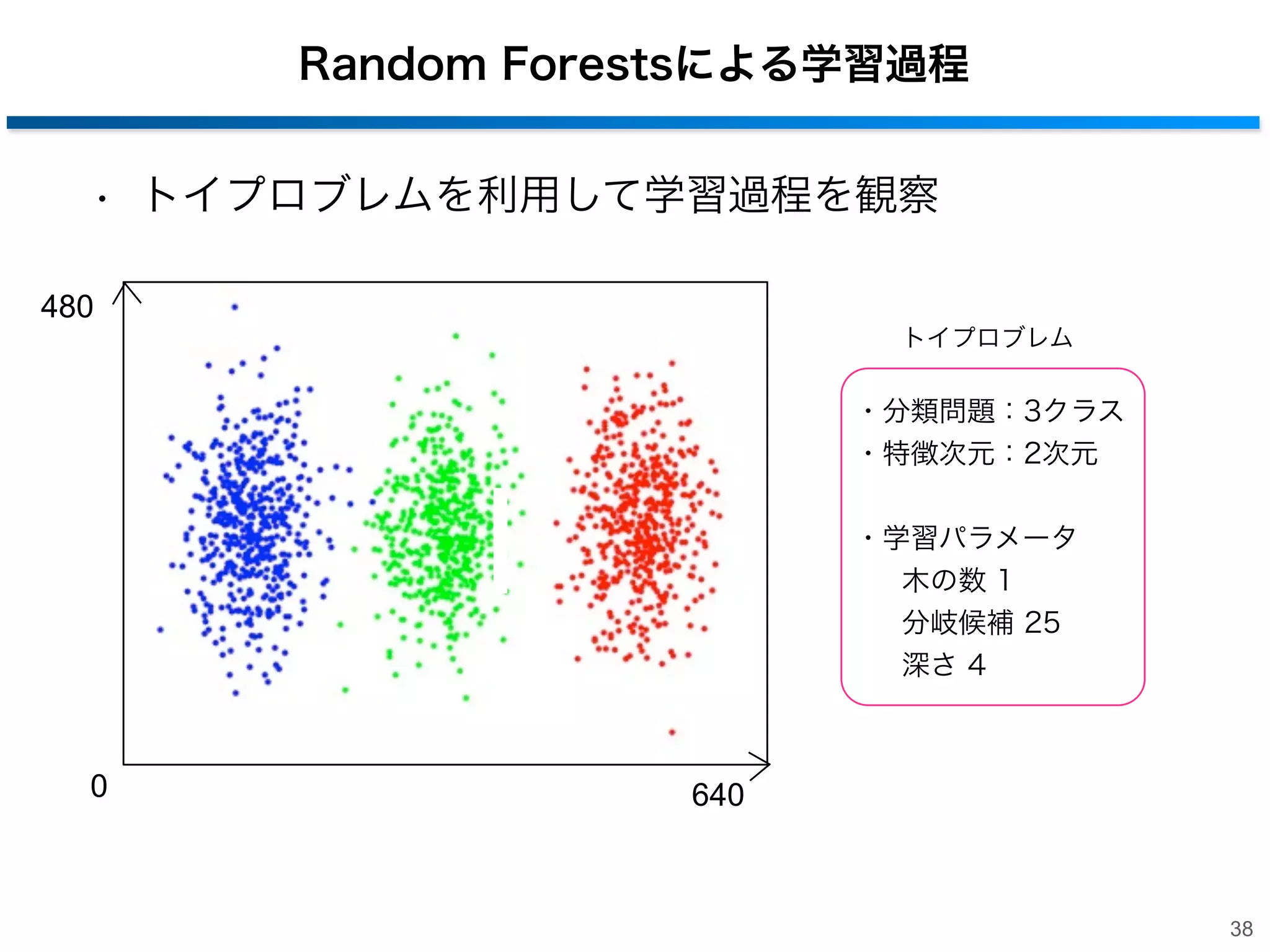 Random Forestsによる学習過程

・ トイプロブレムを利用して学習過程を観察

480

0

640

トイプロブレム

・分類問題：3クラス
・特徴次元：2次元

・学習パラメータ
木の数 1
分岐候補 25
深さ 4

38